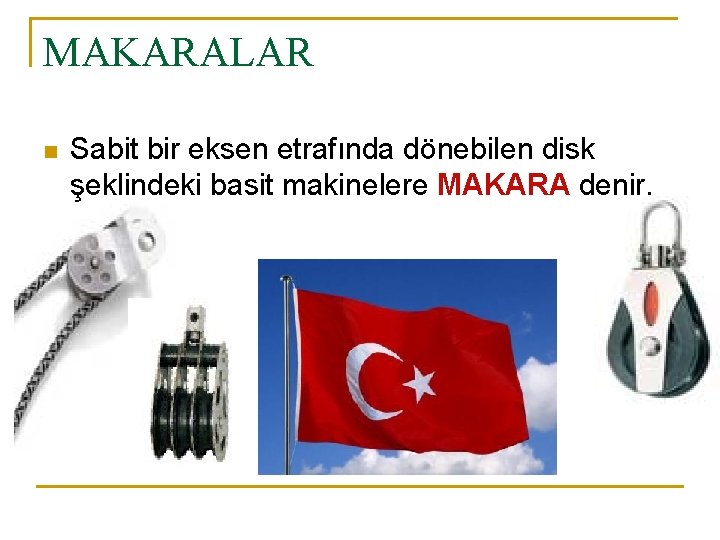 MAKARALAR

Sabit bir eksen etrafında dönebilen disk şeklindeki basit makinelere MAKARA denir.